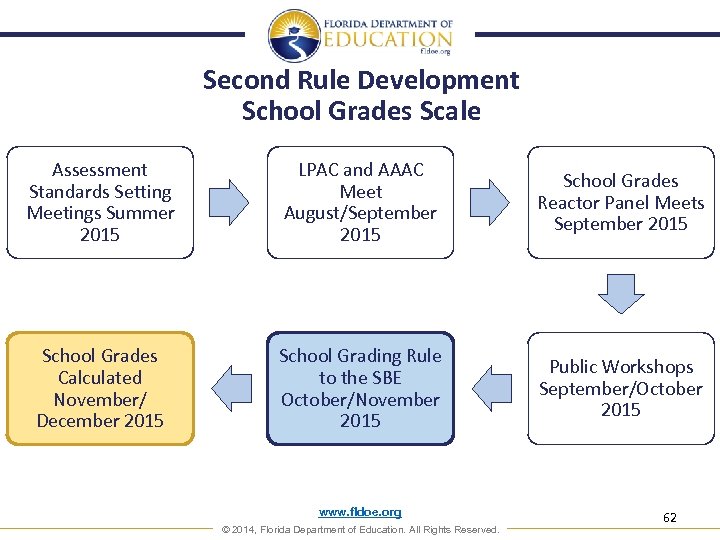 FLORIDA DEPARTMENT OF
EDUCATION
fldoe.org

Second Rule Development
School Grades Scale

Assessment Standards Setting Meetings Summer 2015

LPAC and AAAC Meet August/September 2015

School Grades Reactor Panel Meets September 2015

Public Workshops September/October 2015

School Grading Rule to the SBE October/November 2015

School Grades Calculated November/ December 2015

www.fldoe.org

62

© 2014, Florida Department of Education. All Rights Reserved.